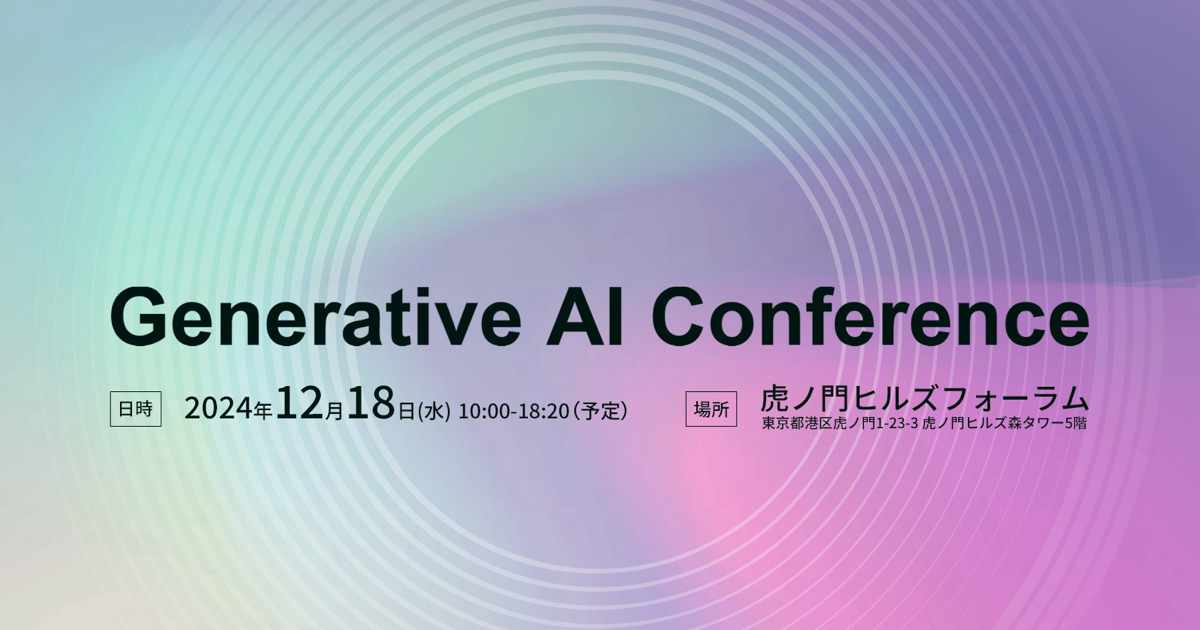 Generative AI Conference

日時 2024年12月18日(水) 10:00-18:20(予定)

場所 虎ノ門ヒルズフォーラム
東京都港区虎ノ門1-23-3 虎ノ門ヒルズ森タワー5階